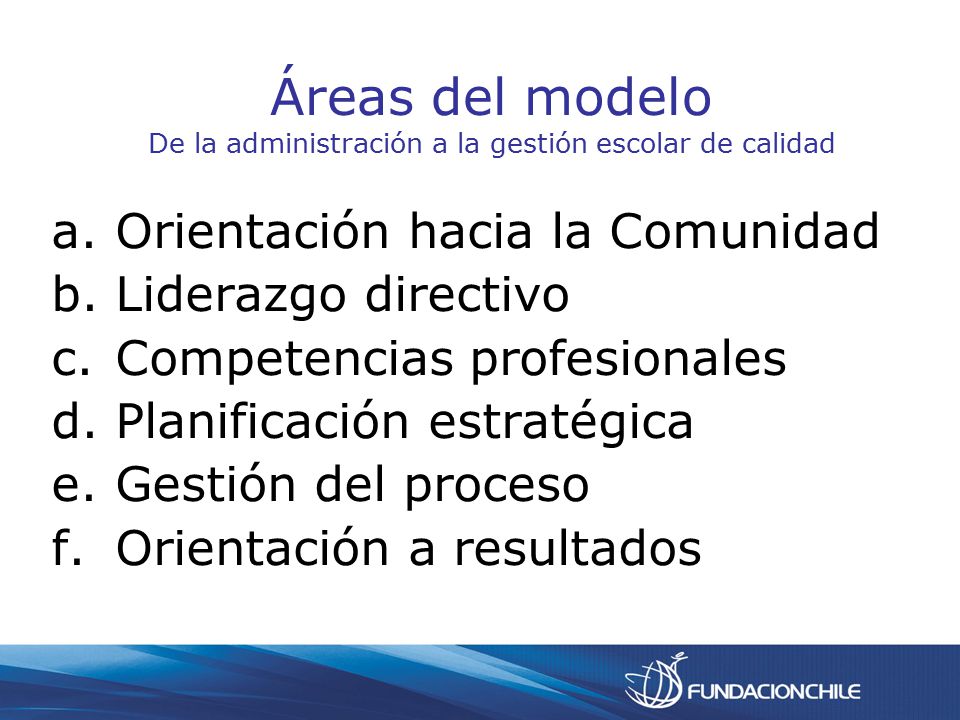 Áreas del modelo
De la administración a la gestión escolar de calidad

a. Orientación hacia la Comunidad
b. Liderazgo directivo
c. Competencias profesionales
d. Planificación estratégica
e. Gestión del proceso
f. Orientación a resultados

FUNDACIONCHILE